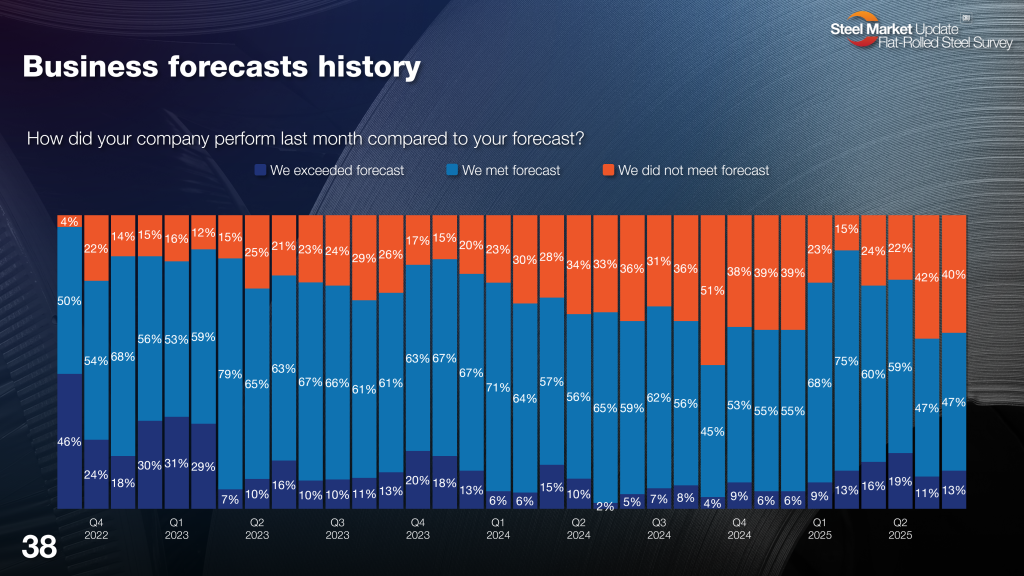 Steel Market Update
Flat-Rolled Steel Survey

Business forecasts history

How did your company perform last month compared to your forecast?

We exceeded forecast
We met forecast
We did not meet forecast

4% 22% 14% 15% 16% 12% 15% 25% 21% 23% 24% 29% 26% 17% 15% 20% 23% 30% 28% 34% 33% 36% 31% 36% 51% 38% 39% 39% 23% 15% 24% 22% 42% 40%

50% 54% 68% 56% 53% 59% 79% 65% 63% 67% 66% 61% 61% 63% 67% 67% 71% 64% 57% 56% 65% 59% 62% 56% 45% 53% 55% 55% 68% 75% 60% 59% 47% 47%

46% 24% 18% 30% 31% 29% 7% 10% 16% 10% 10% 11% 13% 20% 18% 13% 6% 6% 15% 10% 2% 5% 7% 8% 4% 9% 6% 6% 9% 13% 16% 19% 11% 13%

Q4 2022
Q1 2023
Q2 2023
Q3 2023
Q4 2023
Q1 2024
Q2 2024
Q3 2024
Q4 2024
Q1 2025
Q2 2025

38